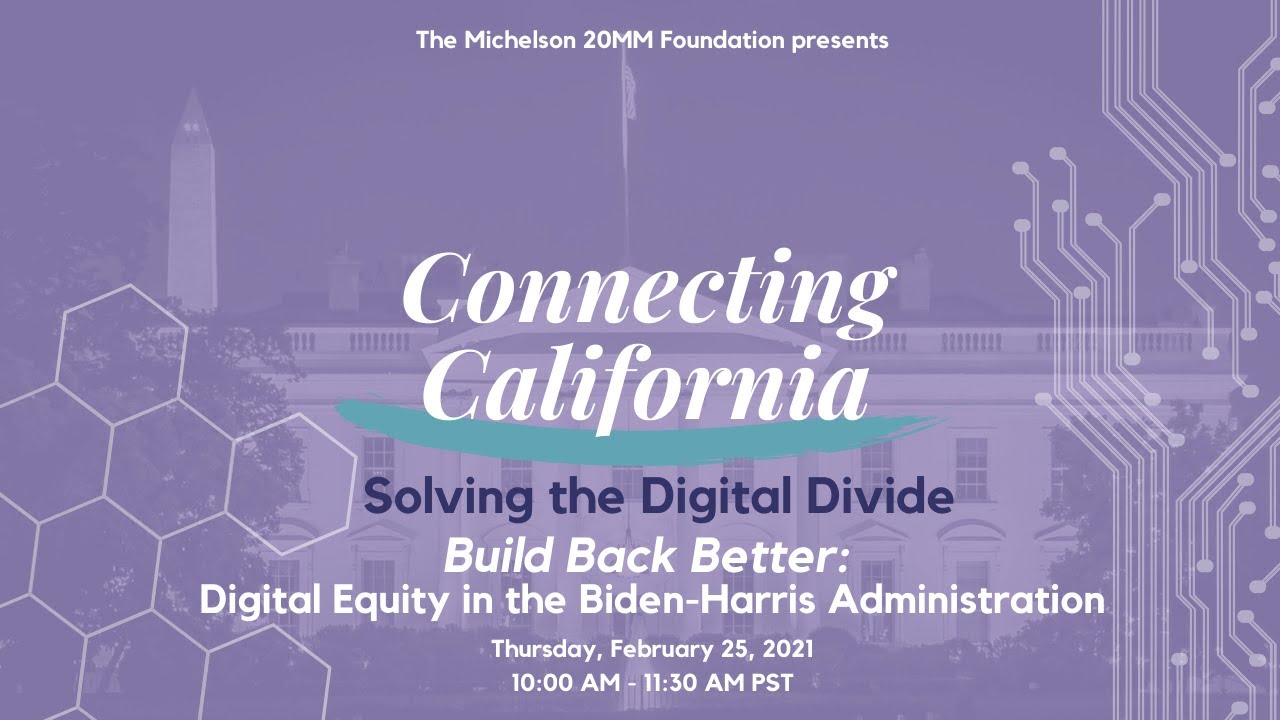 The Michelson 20MM Foundation presents

Connecting California

Solving the Digital Divide

Build Back Better:
Digital Equity in the Biden-Harris Administration

Thursday, February 25, 2021
10:00 AM - 11:30 AM PST